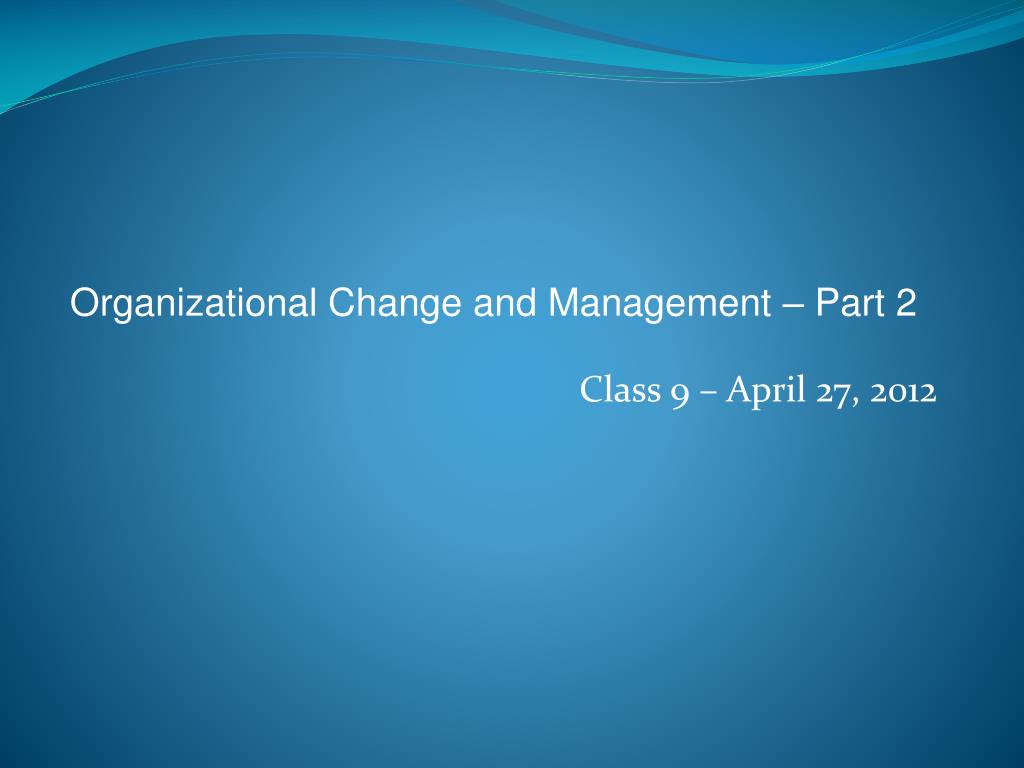 Organizational Change and Management – Part 2

Class 9 – April 27, 2012